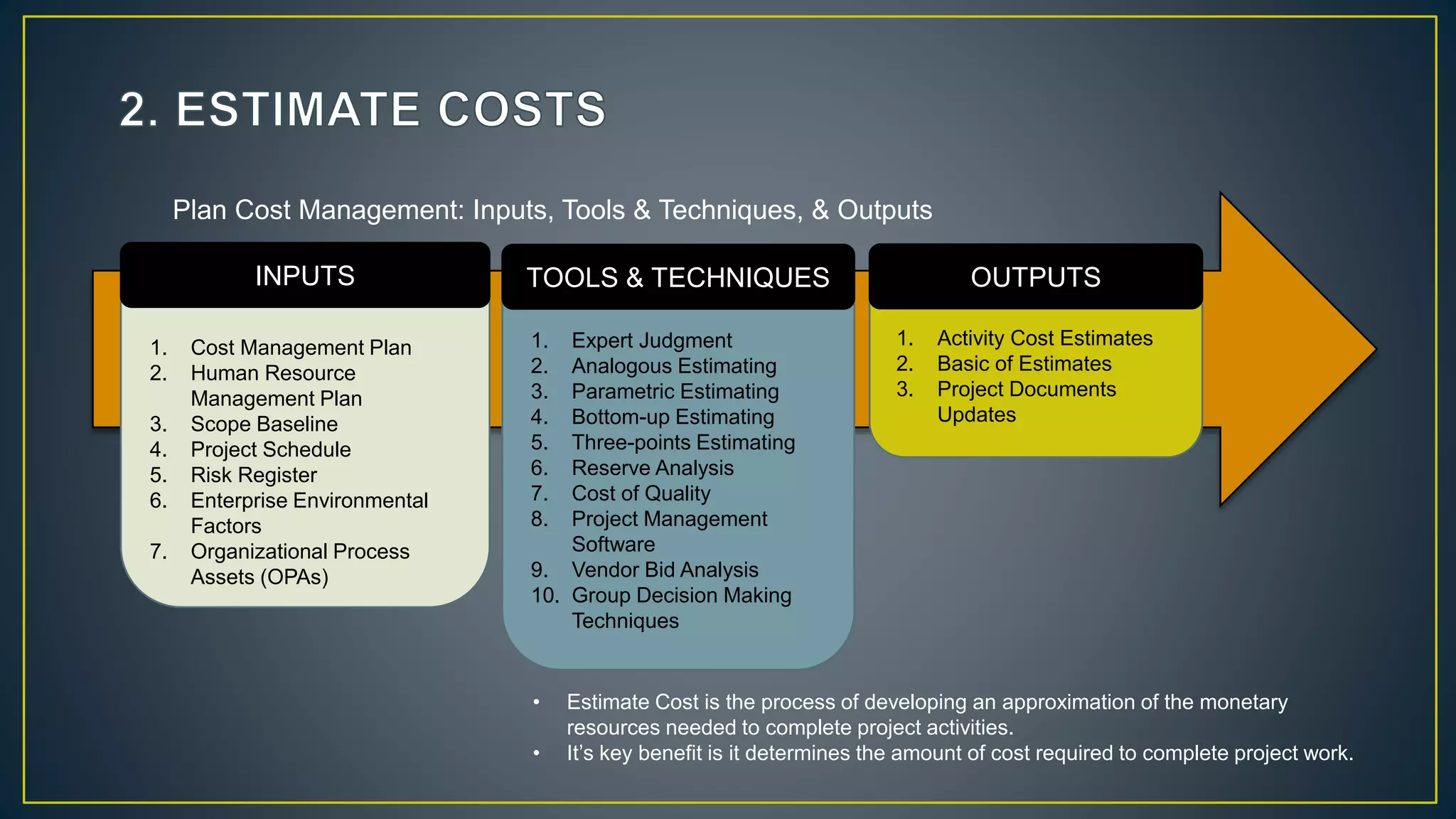 2. ESTIMATE COSTS

Plan Cost Management: Inputs, Tools & Techniques, & Outputs

INPUTS

1. Cost Management Plan
2. Human Resource Management Plan
3. Scope Baseline
4. Project Schedule
5. Risk Register
6. Enterprise Environmental Factors
7. Organizational Process Assets (OPAs)

TOOLS & TECHNIQUES

1. Expert Judgment
2. Analogous Estimating
3. Parametric Estimating
4. Bottom-up Estimating
5. Three-points Estimating
6. Reserve Analysis
7. Cost of Quality
8. Project Management Software
9. Vendor Bid Analysis
10. Group Decision Making Techniques

OUTPUTS

1. Activity Cost Estimates
2. Basic of Estimates
3. Project Documents Updates

• Estimate Cost is the process of developing an approximation of the monetary resources needed to complete project activities.
• It's key benefit is it determines the amount of cost required to complete project work.